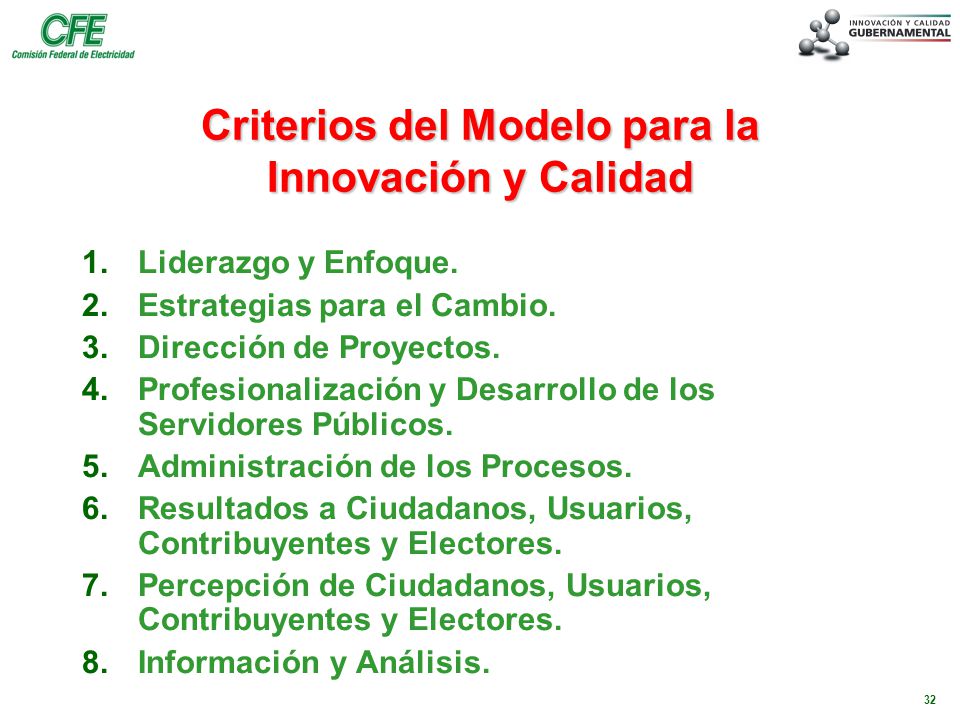 CFE
Comisión Federal de Electricidad

INNOVACIÓN Y CALIDAD
GUBERNAMENTAL

Criterios del Modelo para la Innovación y Calidad

1. Liderazgo y Enfoque.
2. Estrategias para el Cambio.
3. Dirección de Proyectos.
4. Profesionalización y Desarrollo de los Servidores Públicos.
5. Administración de los Procesos.
6. Resultados a Ciudadanos, Usuarios, Contribuyentes y Electores.
7. Percepción de Ciudadanos, Usuarios, Contribuyentes y Electores.
8. Información y Análisis.

32